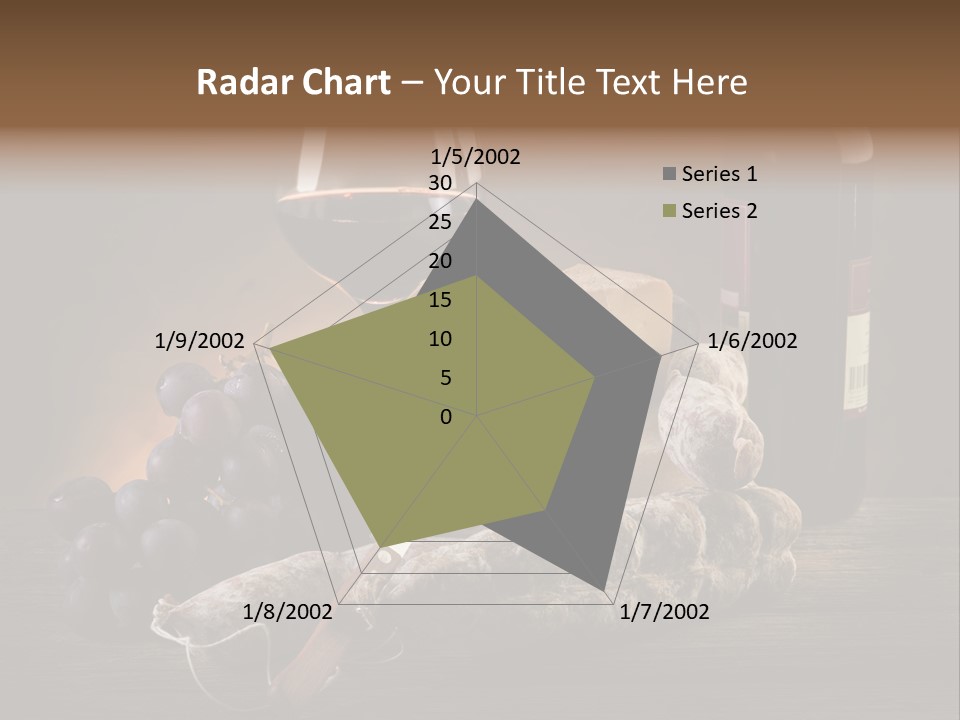 Radar Chart – Your Title Text Here

1/5/2002
30
25
20
15
10
5
0
1/6/2002
1/7/2002
1/8/2002
1/9/2002

Series 1
Series 2